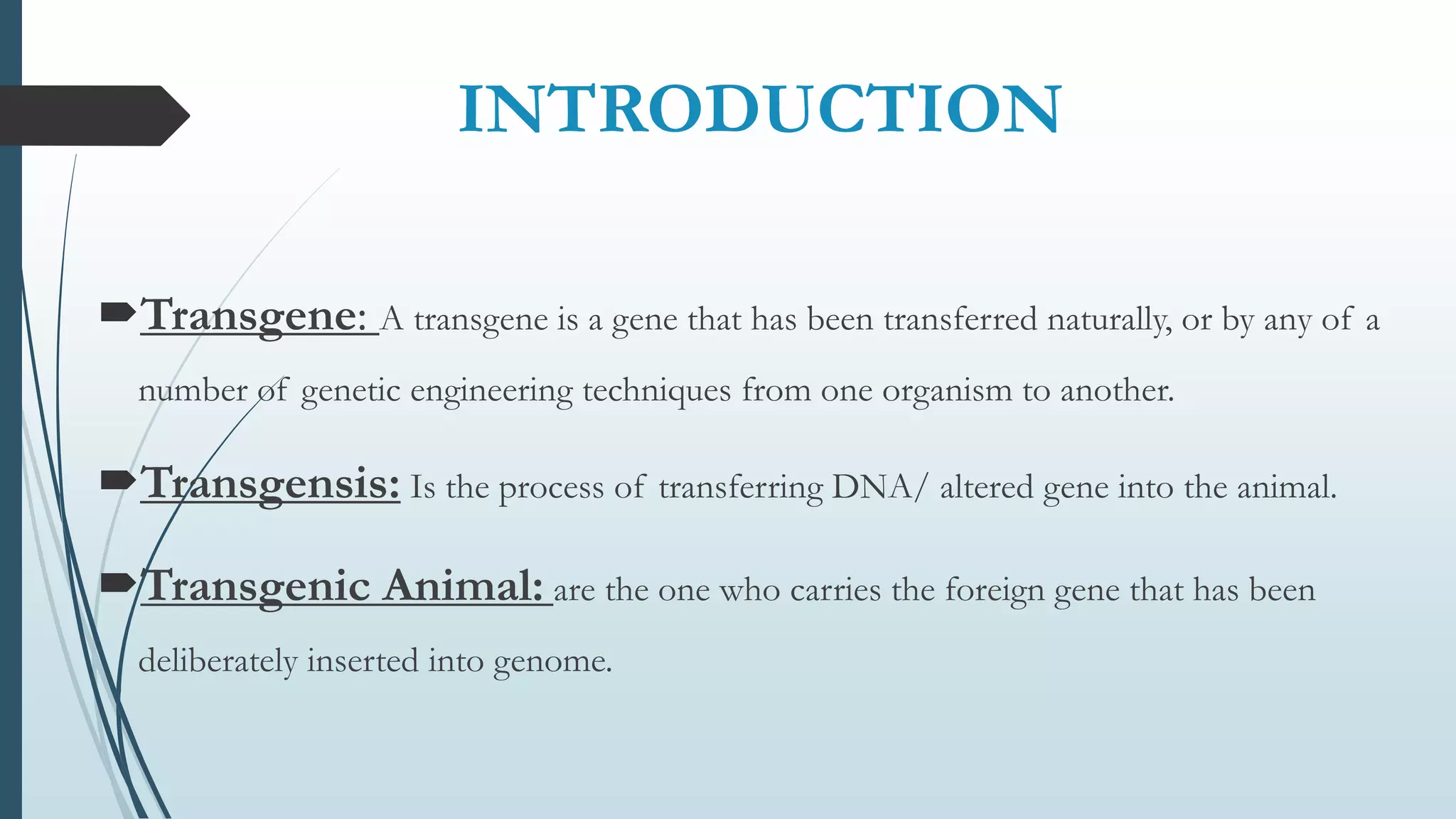 INTRODUCTION

Transgene: A transgene is a gene that has been transferred naturally, or by any of a number of genetic engineering techniques from one organism to another.

Transgensis: Is the process of transferring DNA/ altered gene into the animal.

Transgenic Animal: are the one who carries the foreign gene that has been deliberately inserted into genome.